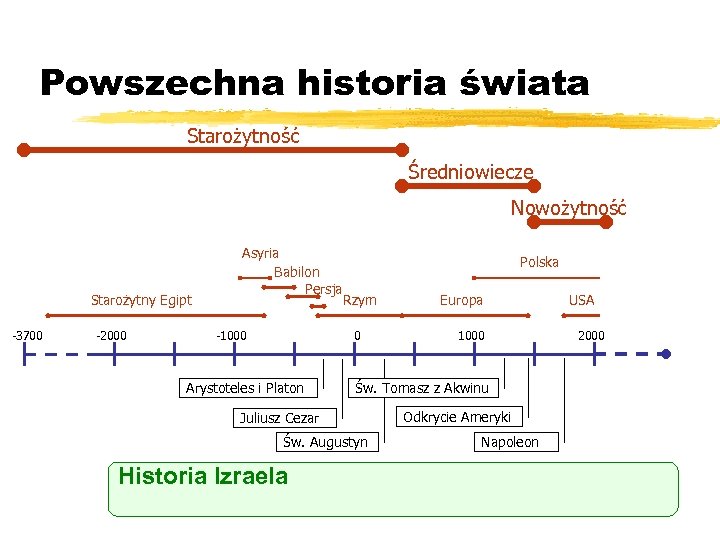 Powszechna historia świata

Starożytność

Średniowiecze

Nowożytność

Asyria

Babilon

Persja

Polska

Starożytny Egipt

Rzym

Europa

USA

-3700

-2000

-1000

0

1000

2000

Arystoteles i Platon

Św. Tomasz z Akwinu

Juliusz Cezar

Odkrycie Ameryki

Św. Augustyn

Napoleon

Historia Izraela